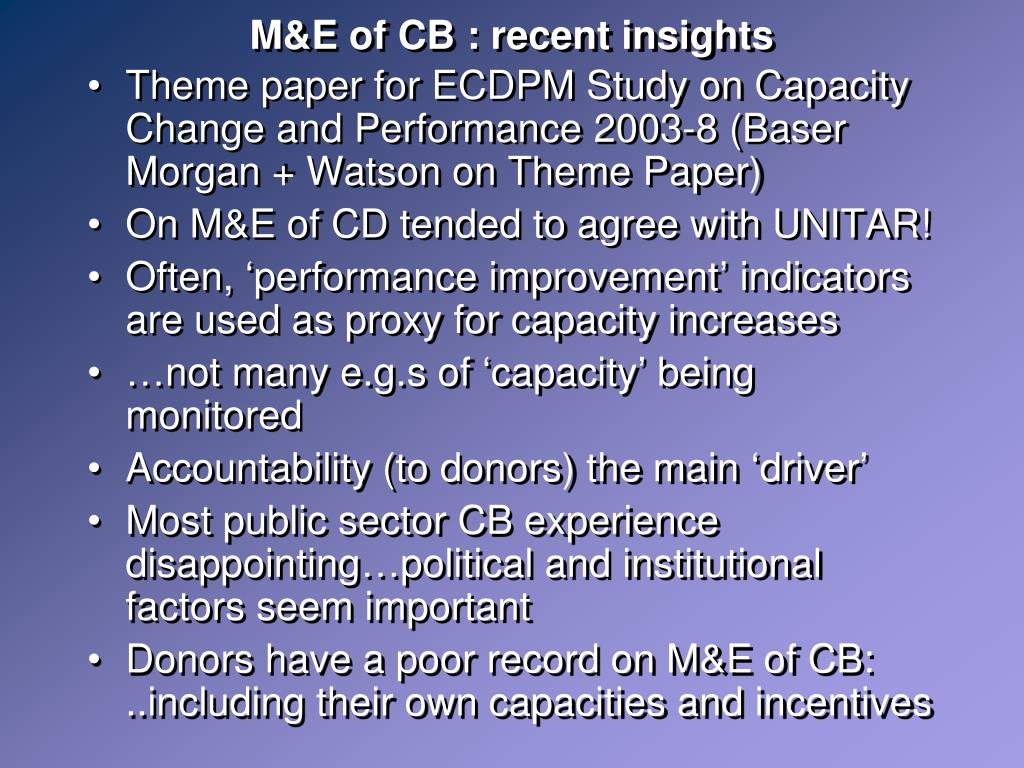 M&E of CB : recent insights

• Theme paper for ECDPM Study on Capacity Change and Performance 2003-8 (Baser Morgan + Watson on Theme Paper)
• On M&E of CD tended to agree with UNITAR!
• Often, ‘performance improvement’ indicators are used as proxy for capacity increases
• …not many e.g.s of ‘capacity’ being monitored
• Accountability (to donors) the main ‘driver’
• Most public sector CB experience disappointing…political and institutional factors seem important
• Donors have a poor record on M&E of CB: ..including their own capacities and incentives